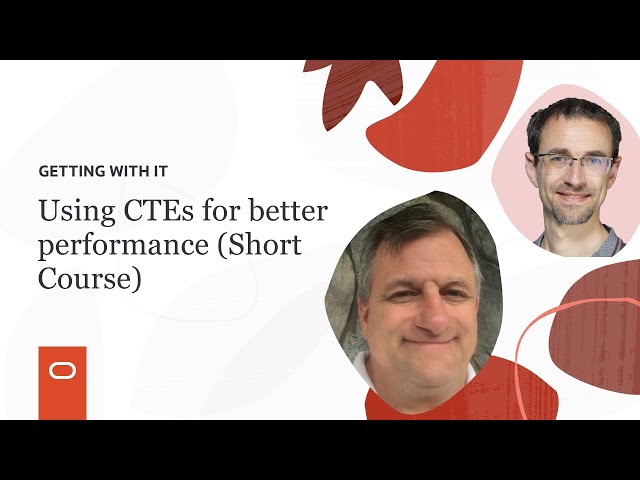 GETTING WITH IT

Using CTEs for better performance (Short Course)